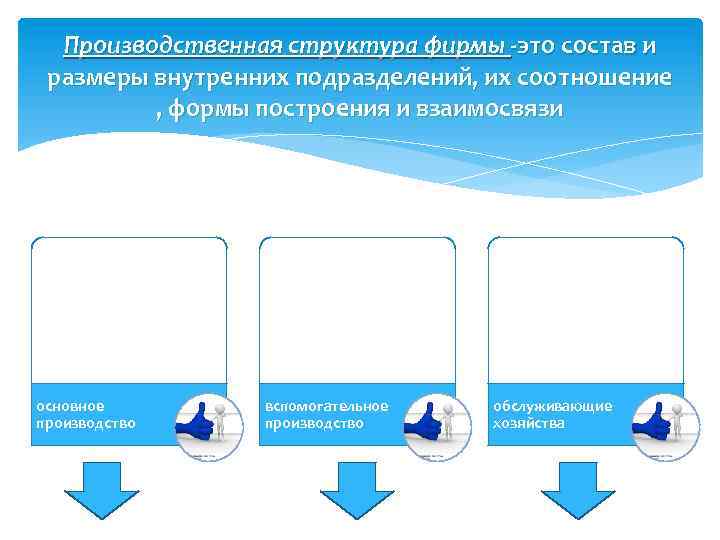 Производственная структура фирмы -это состав и размеры внутренних подразделений, их соотношение , формы построения и взаимосвязи

основное производство

вспомогательное производство

обслуживающие хозяйства